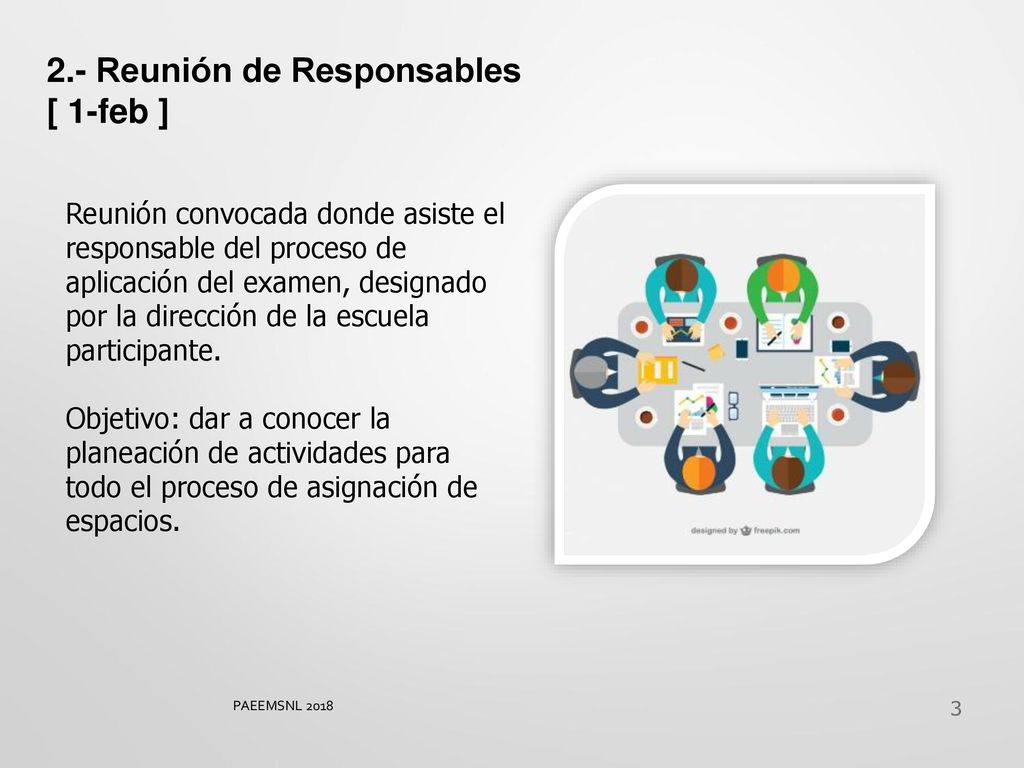 2.- Reunión de Responsables
[ 1-feb ]

Reunión convocada donde asiste el responsable del proceso de aplicación del examen, designado por la dirección de la escuela participante.

Objetivo: dar a conocer la planeación de actividades para todo el proceso de asignación de espacios.

designed by freepik.com

PAEEMSNL 2018

3